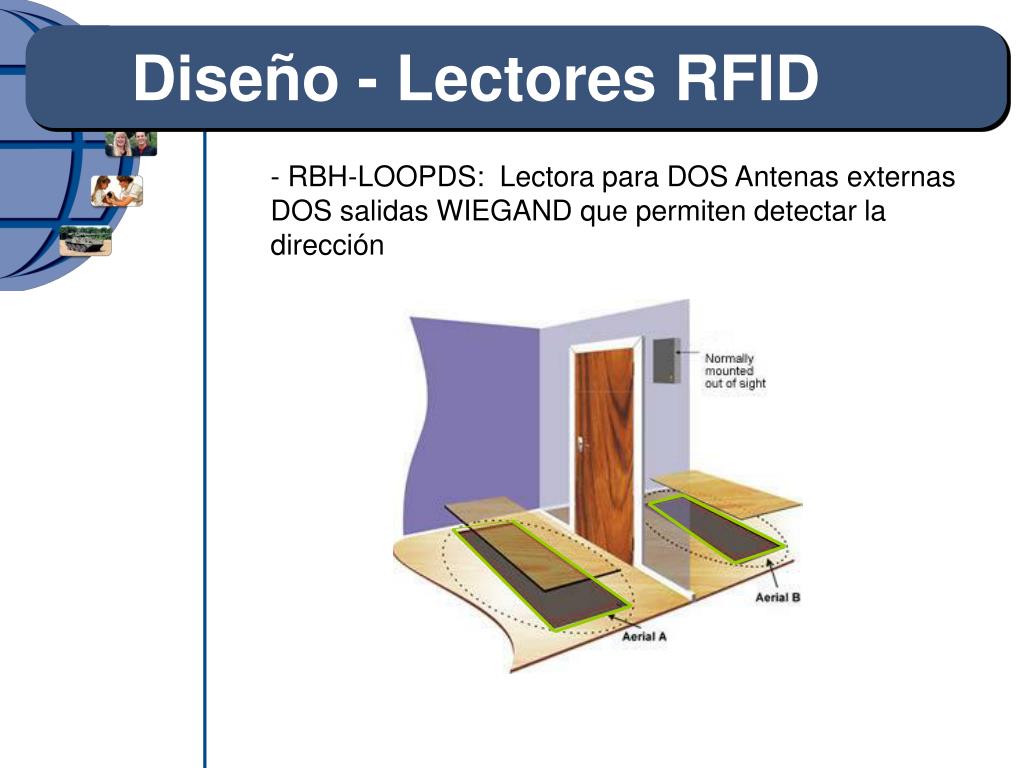 Diseño - Lectores RFID

- RBH-LOOPDS: Lectora para DOS Antenas externas DOS salidas WIEGAND que permiten detectar la dirección

Normally mounted out of sight

Aerial B

Aerial A